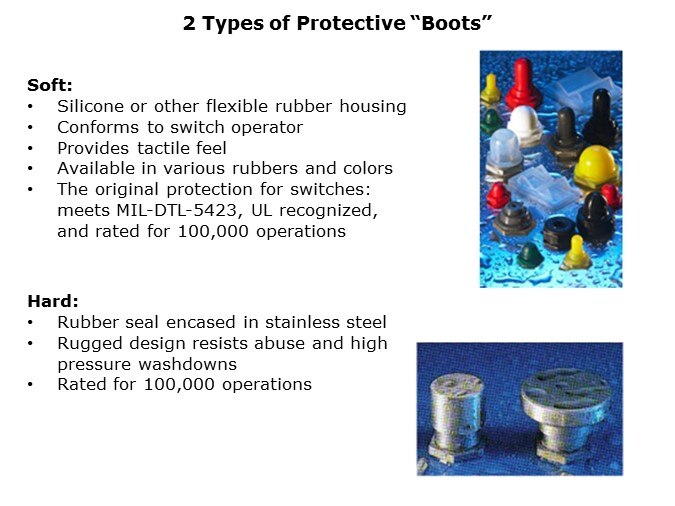 2 Types of Protective “Boots”

Soft:
• Silicone or other flexible rubber housing
• Conforms to switch operator
• Provides tactile feel
• Available in various rubbers and colors
• The original protection for switches: meets MIL-DTL-5423, UL recognized, and rated for 100,000 operations

Hard:
• Rubber seal encased in stainless steel
• Rugged design resists abuse and high pressure washdowns
• Rated for 100,000 operations